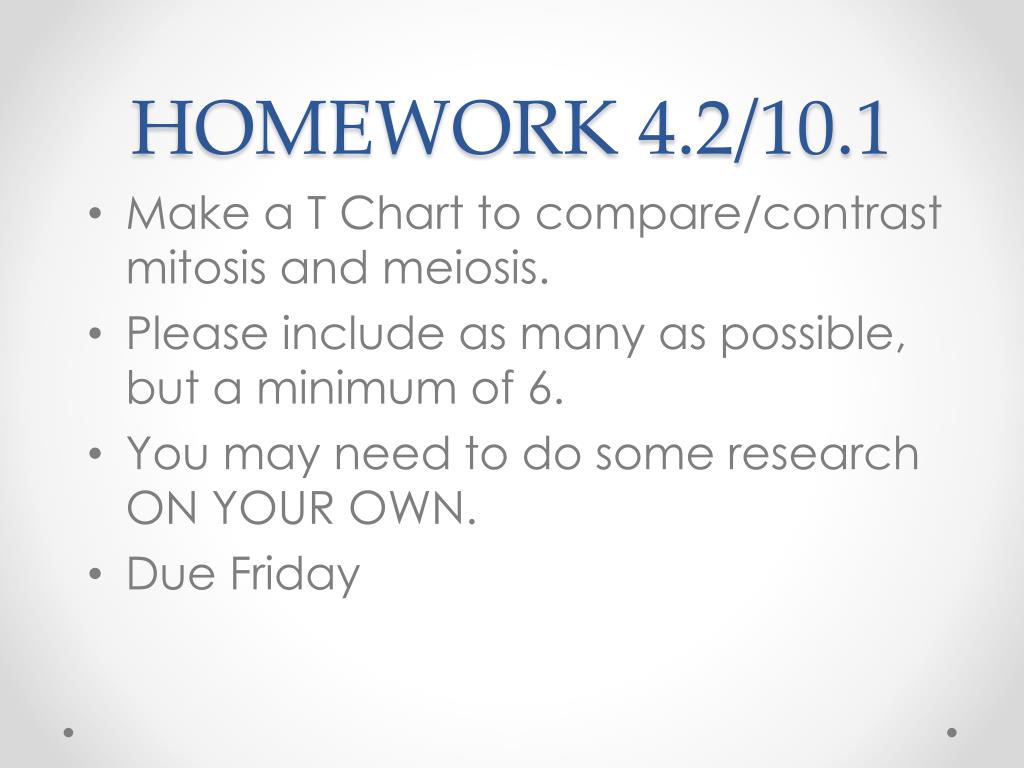 HOMEWORK 4.2/10.1

• Make a T Chart to compare/contrast mitosis and meiosis.
• Please include as many as possible, but a minimum of 6.
• You may need to do some research ON YOUR OWN.
• Due Friday